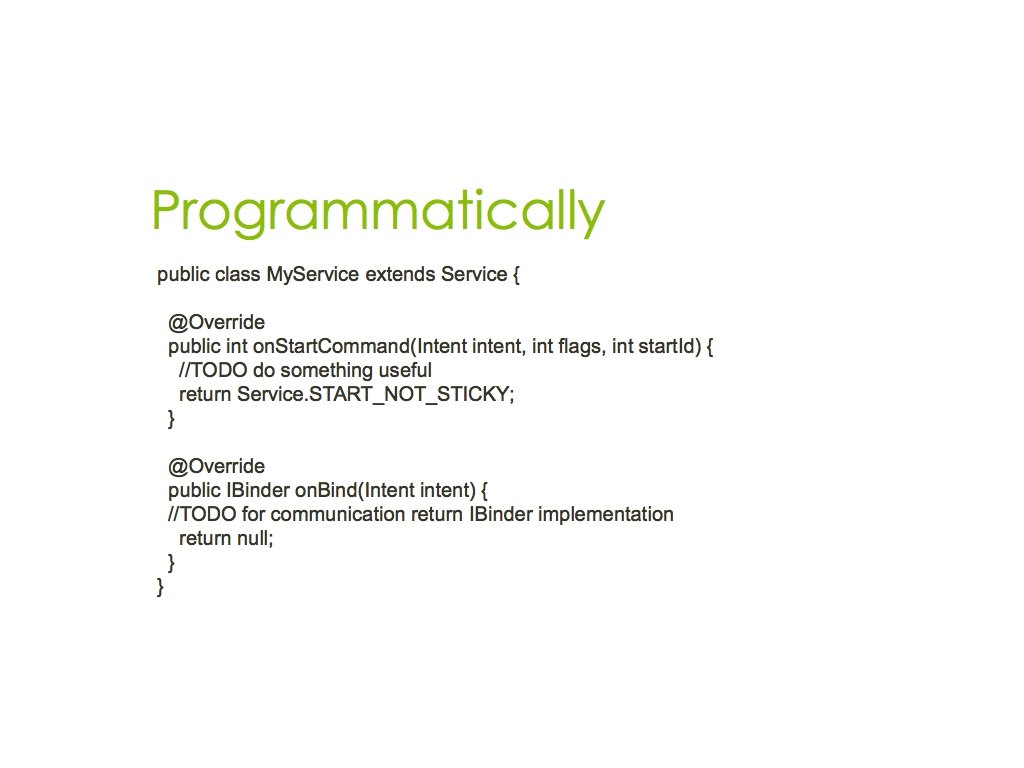 Programmatically

public class MyService extends Service {

  @Override
  public int onStartCommand(Intent intent, int flags, int startId) {
    //TODO do something useful
    return Service.START_NOT_STICKY;
  }

  @Override
  public IBinder onBind(Intent intent) {
  //TODO for communication return IBinder implementation
    return null;
  }
}